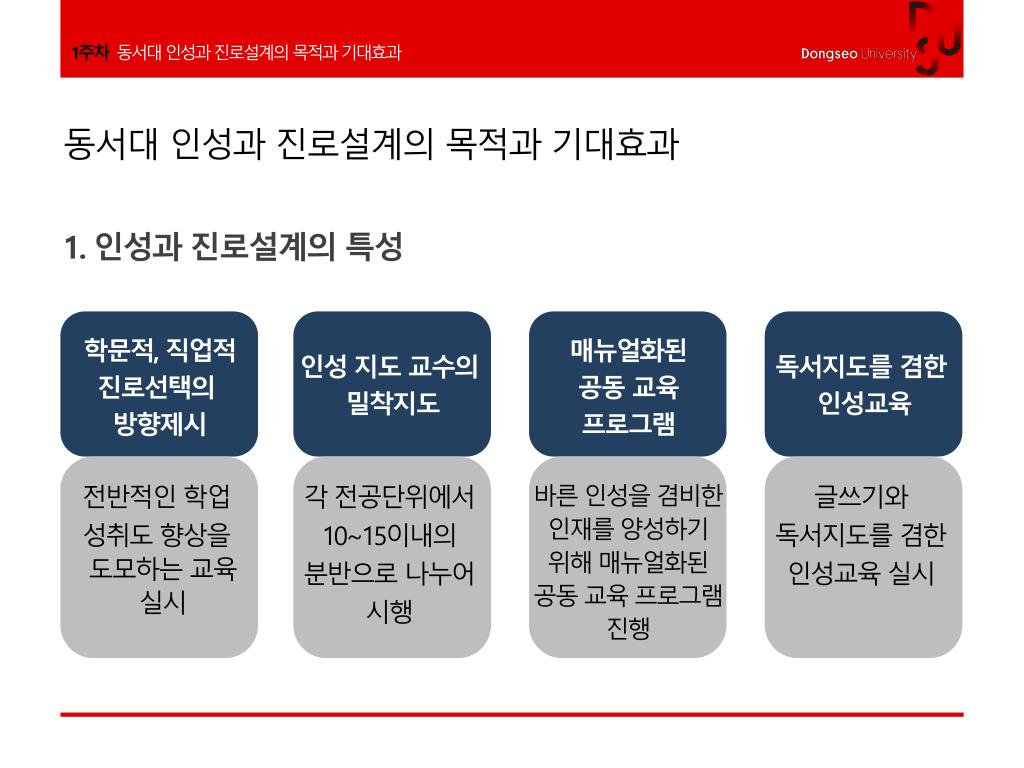 1주차 동서대 인성과 진로설계의 목적과 기대효과

Dongseo University

동서대 인성과 진로설계의 목적과 기대효과

1. 인성과 진로설계의 특성

학문적, 직업적 진로선택의 방향제시

전반적인 학업 성취도 향상을 도모하는 교육 실시

인성 지도 교수의 밀착지도

각 전공단위에서 10~15이내의 분반으로 나누어 시행

매뉴얼화된 공동 교육 프로그램

바른 인성을 겸비한 인재를 양성하기 위해 매뉴얼화된 공동 교육 프로그램 진행

독서지도를 겸한 인성교육

글쓰기와 독서지도를 겸한 인성교육 실시